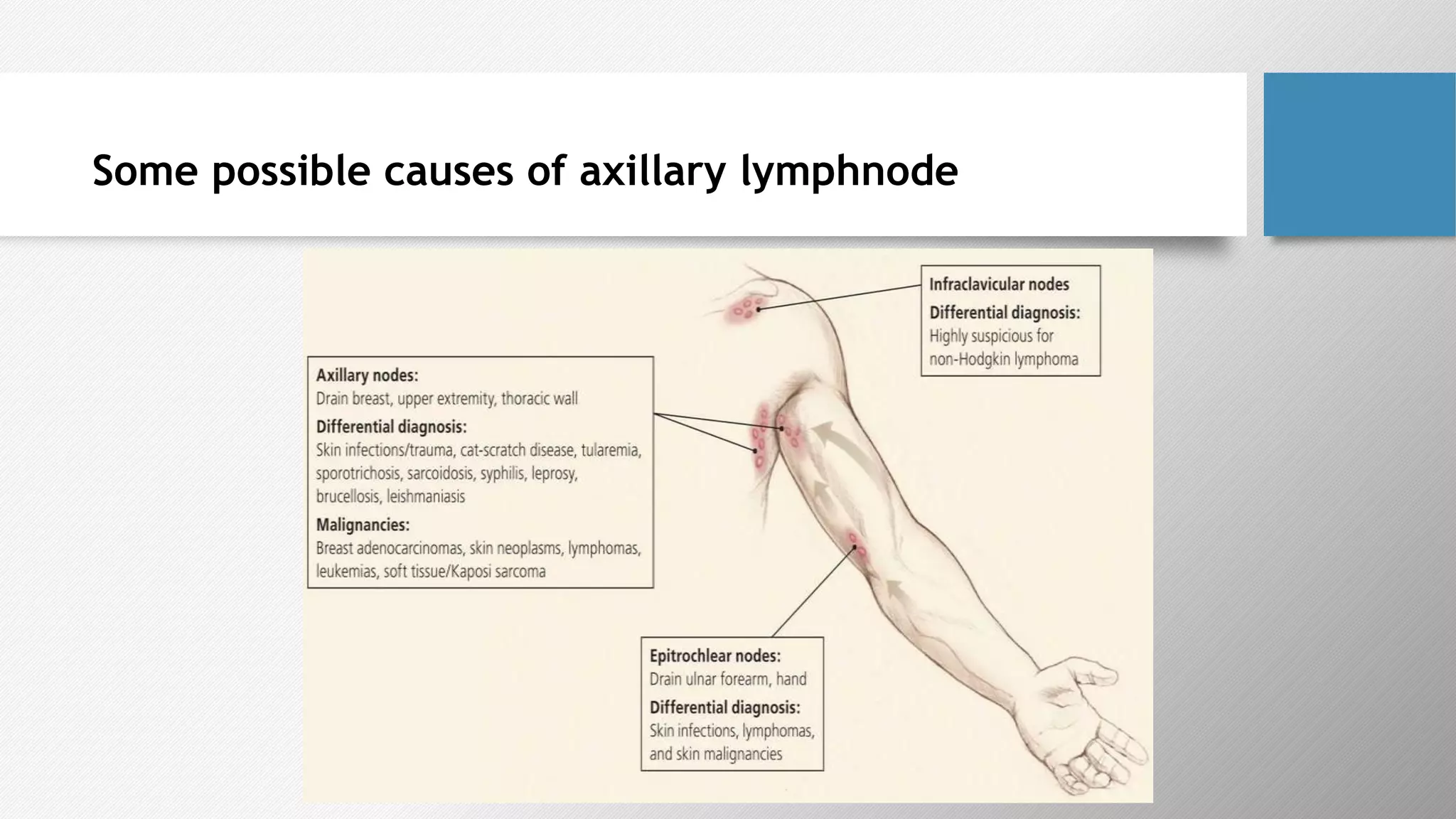 Some possible causes of axillary lymphnode

Infraclavicular nodes
Differential diagnosis:
Highly suspicious for non-Hodgkin lymphoma

Axillary nodes:
Drain breast, upper extremity, thoracic wall
Differential diagnosis:
Skin infections/trauma, cat-scratch disease, tularemia, sporotrichosis, sarcoidosis, syphilis, leprosy, brucellosis, leishmaniasis
Malignancies:
Breast adenocarcinomas, skin neoplasms, lymphomas, leukemias, soft tissue/Kaposi sarcoma

Epitrochlear nodes:
Drain ulnar forearm, hand
Differential diagnosis:
Skin infections, lymphomas, and skin malignancies